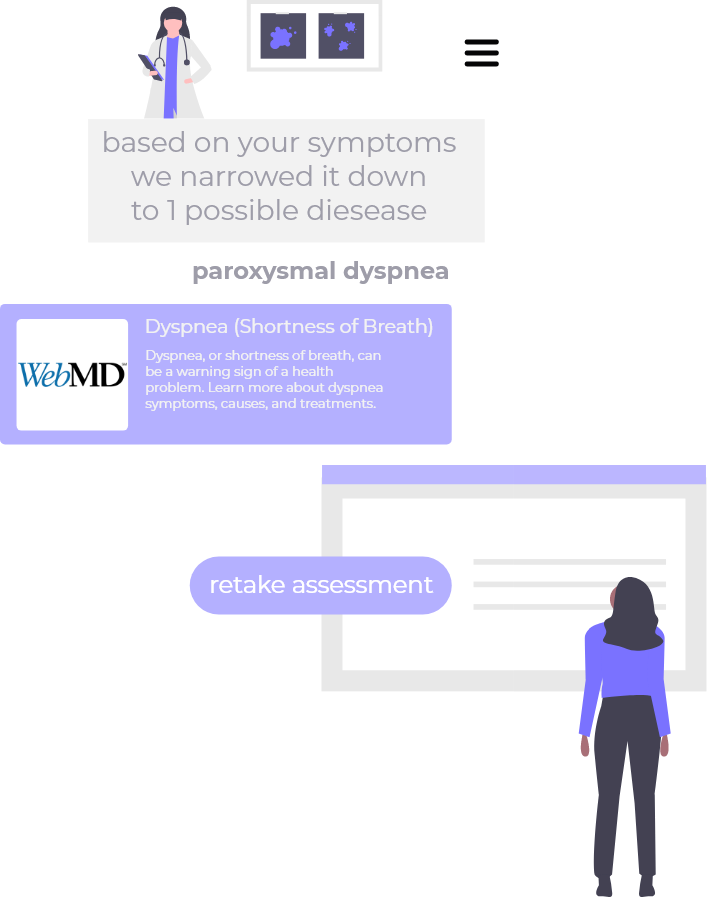 based on your symptoms we narrowed it down to 1 possible diesease

paroxysmal dyspnea

WebMD

Dyspnea (Shortness of Breath)

Dyspnea, or shortness of breath, can be a warning sign of a health problem. Learn more about dyspnea symptoms, causes, and treatments.

retake assessment